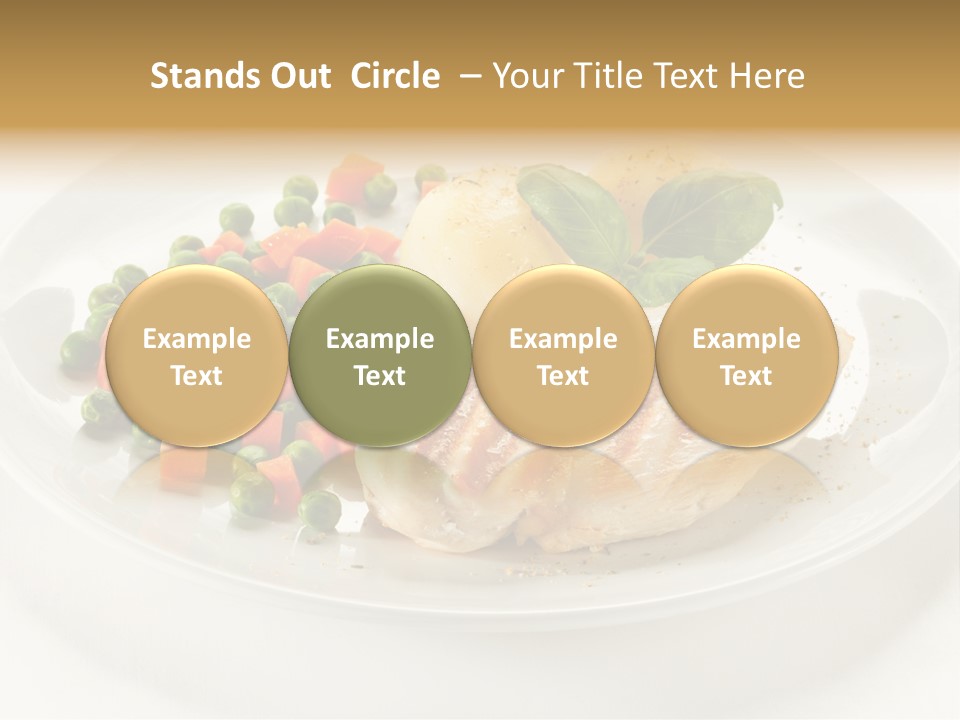 Stands Out Circle – Your Title Text Here

Example Text

Example Text

Example Text

Example Text